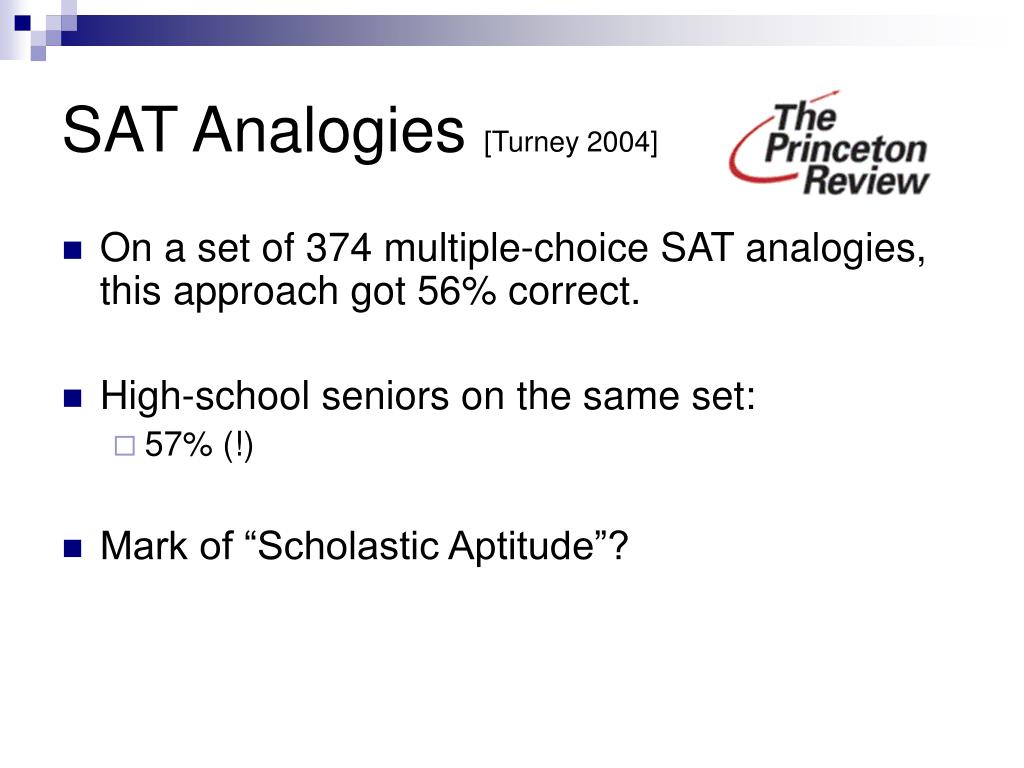 SAT Analogies [Turney 2004]

The Princeton Review

On a set of 374 multiple-choice SAT analogies, this approach got 56% correct.

High-school seniors on the same set:

57% (!)

Mark of “Scholastic Aptitude”?